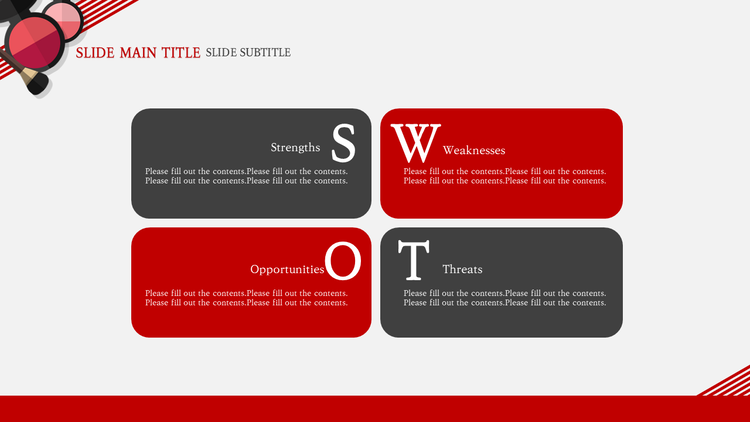 SLIDE MAIN TITLE SLIDE SUBTITLE

Strengths S

Please fill out the contents.Please fill out the contents. Please fill out the contents.Please fill out the contents.

W Weaknesses

Please fill out the contents.Please fill out the contents. Please fill out the contents.Please fill out the contents.

Opportunities O

Please fill out the contents.Please fill out the contents. Please fill out the contents.Please fill out the contents.

T Threats

Please fill out the contents.Please fill out the contents. Please fill out the contents.Please fill out the contents.